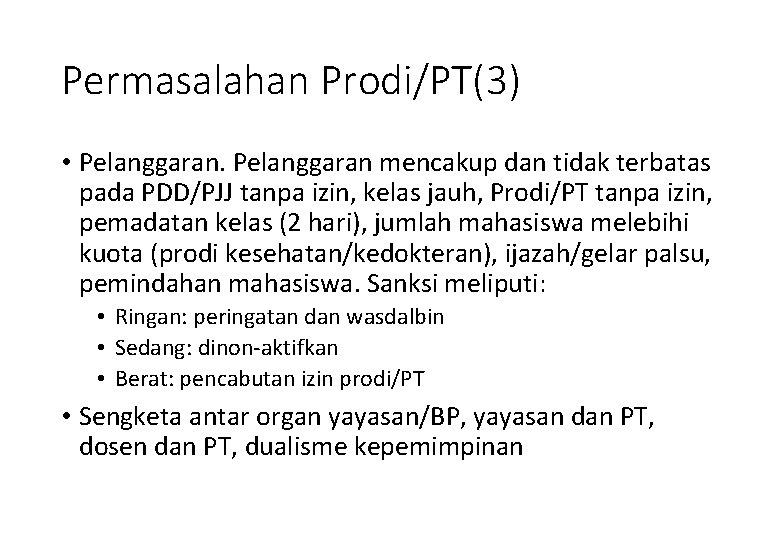 Permasalahan Prodi/PT(3)

• Pelanggaran. Pelanggaran mencakup dan tidak terbatas pada PDD/PJJ tanpa izin, kelas jauh, Prodi/PT tanpa izin, pemadatan kelas (2 hari), jumlah mahasiswa melebihi kuota (prodi kesehatan/kedokteran), ijazah/gelar palsu, pemindahan mahasiswa. Sanksi meliputi:
  • Ringan: peringatan dan wasdalbin
  • Sedang: dinon-aktifkan
  • Berat: pencabutan izin prodi/PT
• Sengketa antar organ yayasan/BP, yayasan dan PT, dosen dan PT, dualisme kepemimpinan